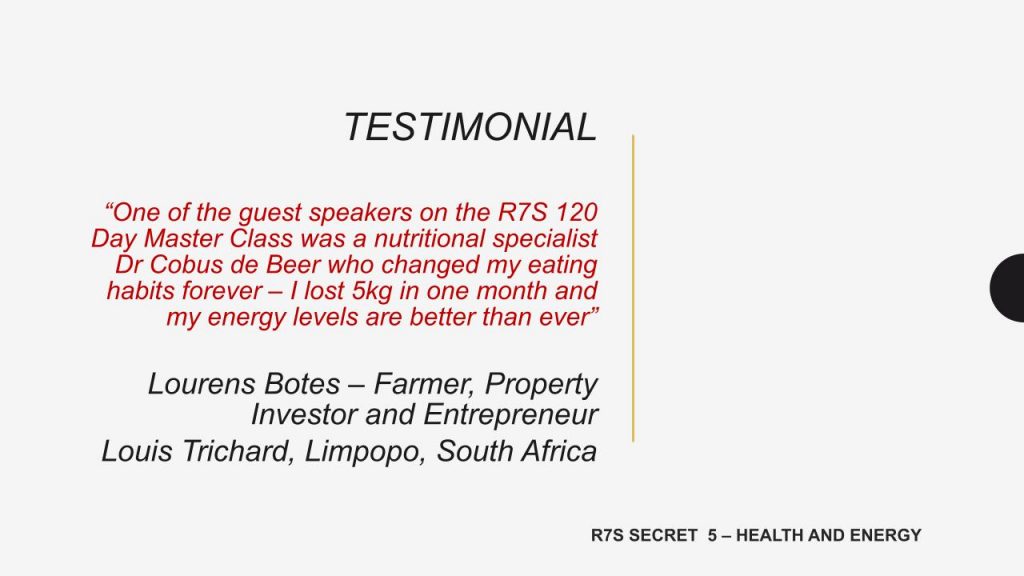 TESTIMONIAL

“One of the guest speakers on the R7S 120 Day Master Class was a nutritional specialist Dr Cobus de Beer who changed my eating habits forever – I lost 5kg in one month and my energy levels are better than ever”

Lourens Botes – Farmer, Property Investor and Entrepreneur

Louis Trichard, Limpopo, South Africa

R7S SECRET 5 – HEALTH AND ENERGY